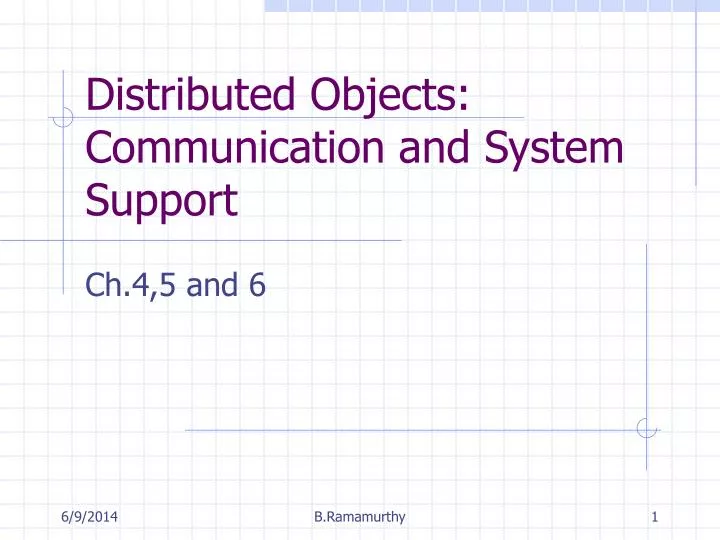 Distributed Objects: Communication and System Support

Ch.4,5 and 6

6/9/2014
B.Ramamurthy
1